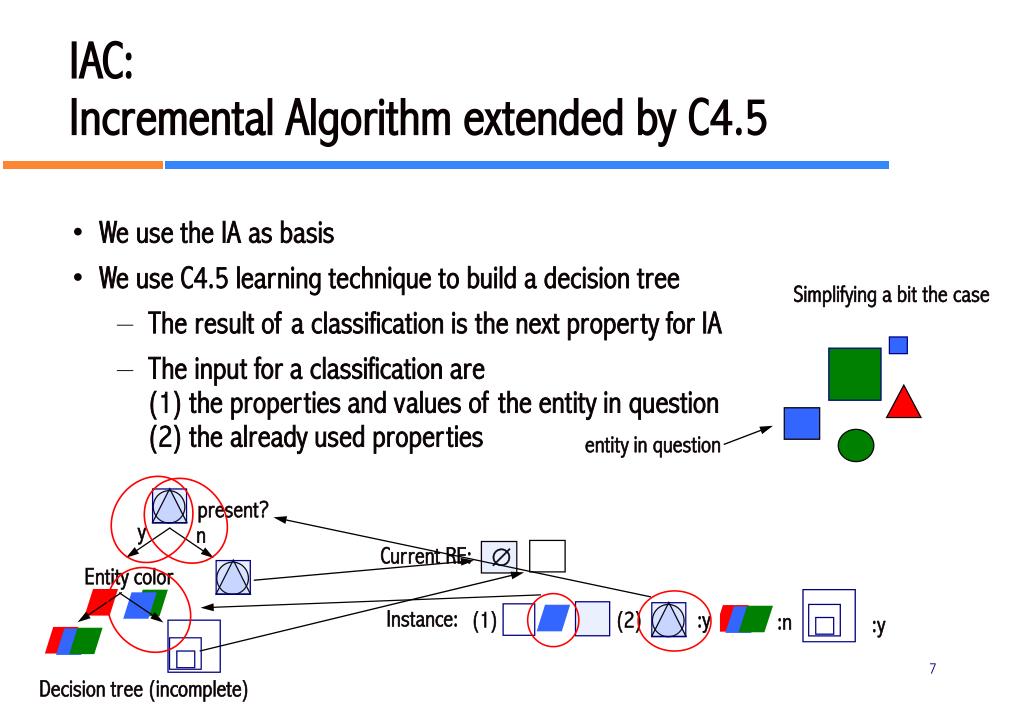 IAC:
Incremental Algorithm extended by C4.5

• We use the IA as basis
• We use C4.5 learning technique to build a decision tree
– The result of a classification is the next property for IA
– The input for a classification are
(1) the properties and values of the entity in question
(2) the already used properties

Simplifying a bit the case

entity in question

present?
y
n
Entity color
Current RE: ∅
Instance: (1) (2) :y :n :y

Decision tree (incomplete)

7